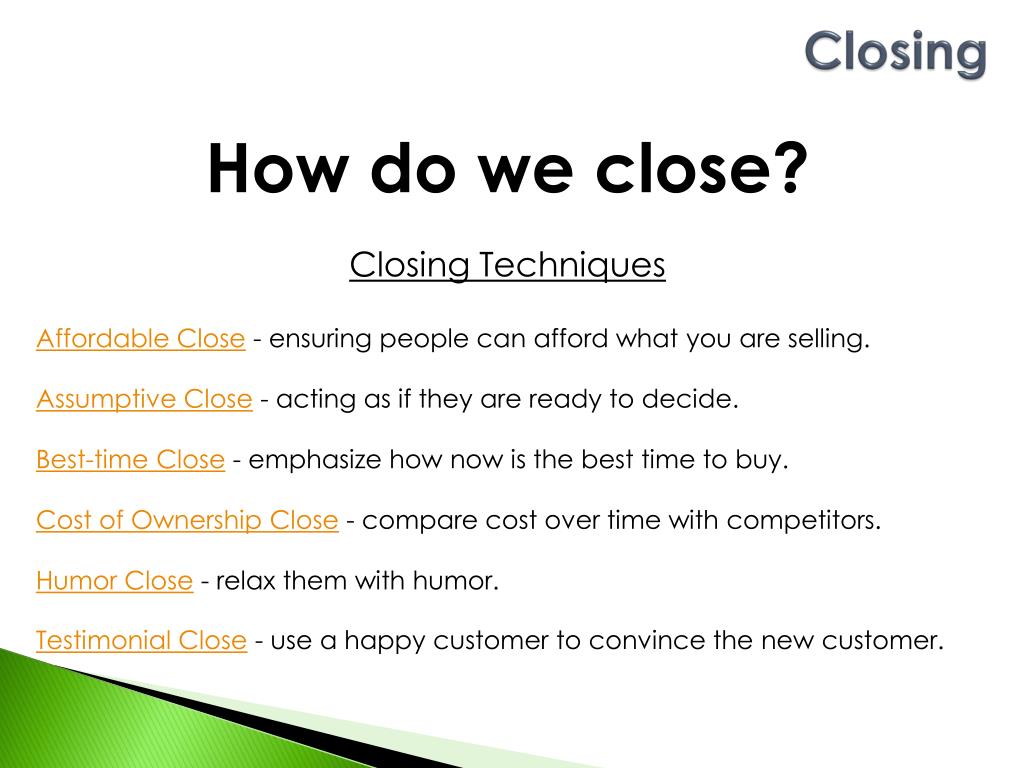 Closing

How do we close?

Closing Techniques

Affordable Close - ensuring people can afford what you are selling.

Assumptive Close - acting as if they are ready to decide.

Best-time Close - emphasize how now is the best time to buy.

Cost of Ownership Close - compare cost over time with competitors.

Humor Close - relax them with humor.

Testimonial Close - use a happy customer to convince the new customer.